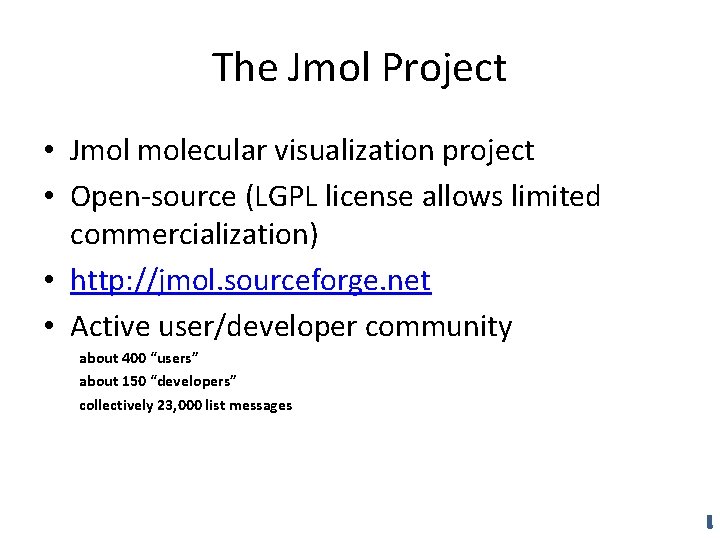 The Jmol Project

• Jmol molecular visualization project
• Open-source (LGPL license allows limited commercialization)
• http://jmol.sourceforge.net
• Active user/developer community

about 400 “users”
about 150 “developers”
collectively 23,000 list messages